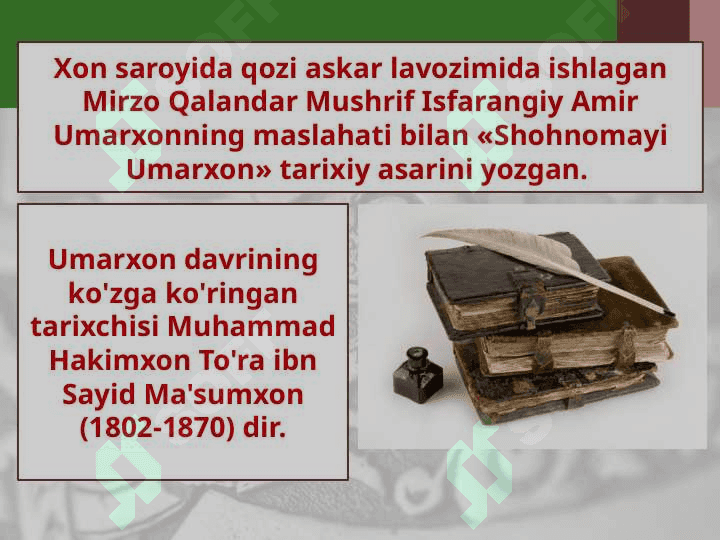 Xon saroyida qozi askar lavozimida ishlagan Mirzo Qalandar Mushrif Isfarangiy Amir Umarxonning maslahati bilan «Shohnomayi Umarxon» tarixiy asarini yozgan.

Umarxon davrining ko'zga ko'ringan tarixchisi Muhammad Hakimxon To'ra ibn Sayid Ma'sumxon (1802-1870) dir.